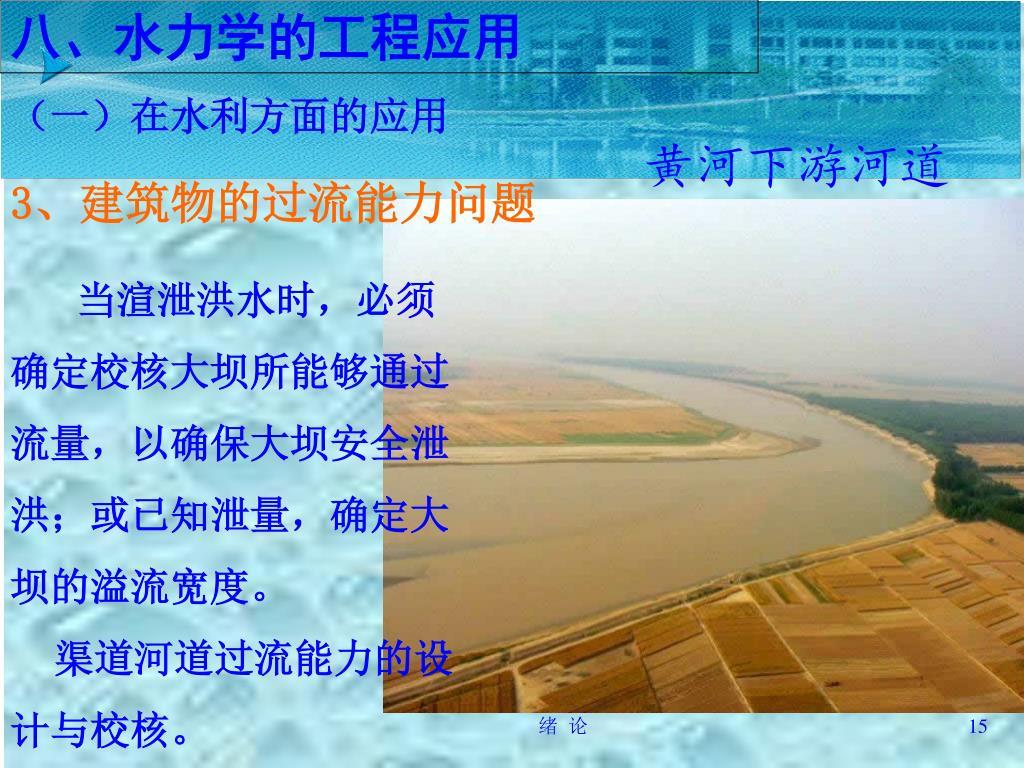 八、水力学的工程应用

（一）在水利方面的应用

黄河下游河道

3、建筑物的过流能力问题

当渲泄洪水时，必须确定校核大坝所能够通过流量，以确保大坝安全泄洪；或已知泄量，确定大坝的溢流宽度。

渠道河道过流能力的设计与校核。

绪 论

15